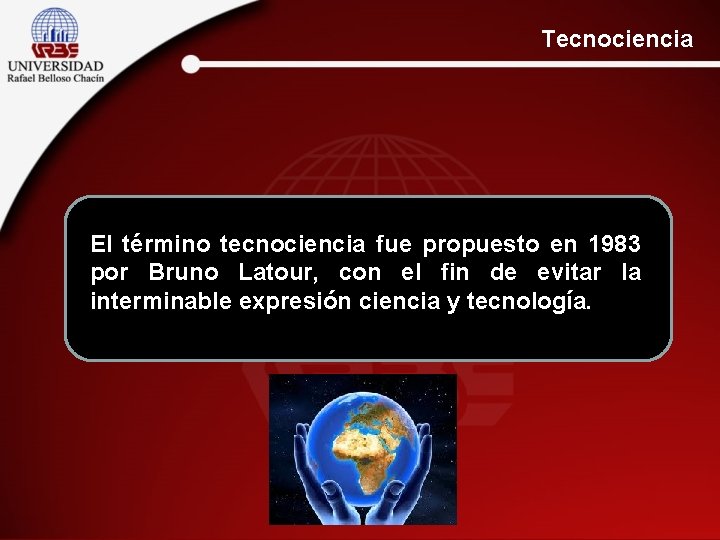 URBE
UNIVERSIDAD
Rafael Belloso Chacín

Tecnociencia

El término tecnociencia fue propuesto en 1983 por Bruno Latour, con el fin de evitar la interminable expresión ciencia y tecnología.